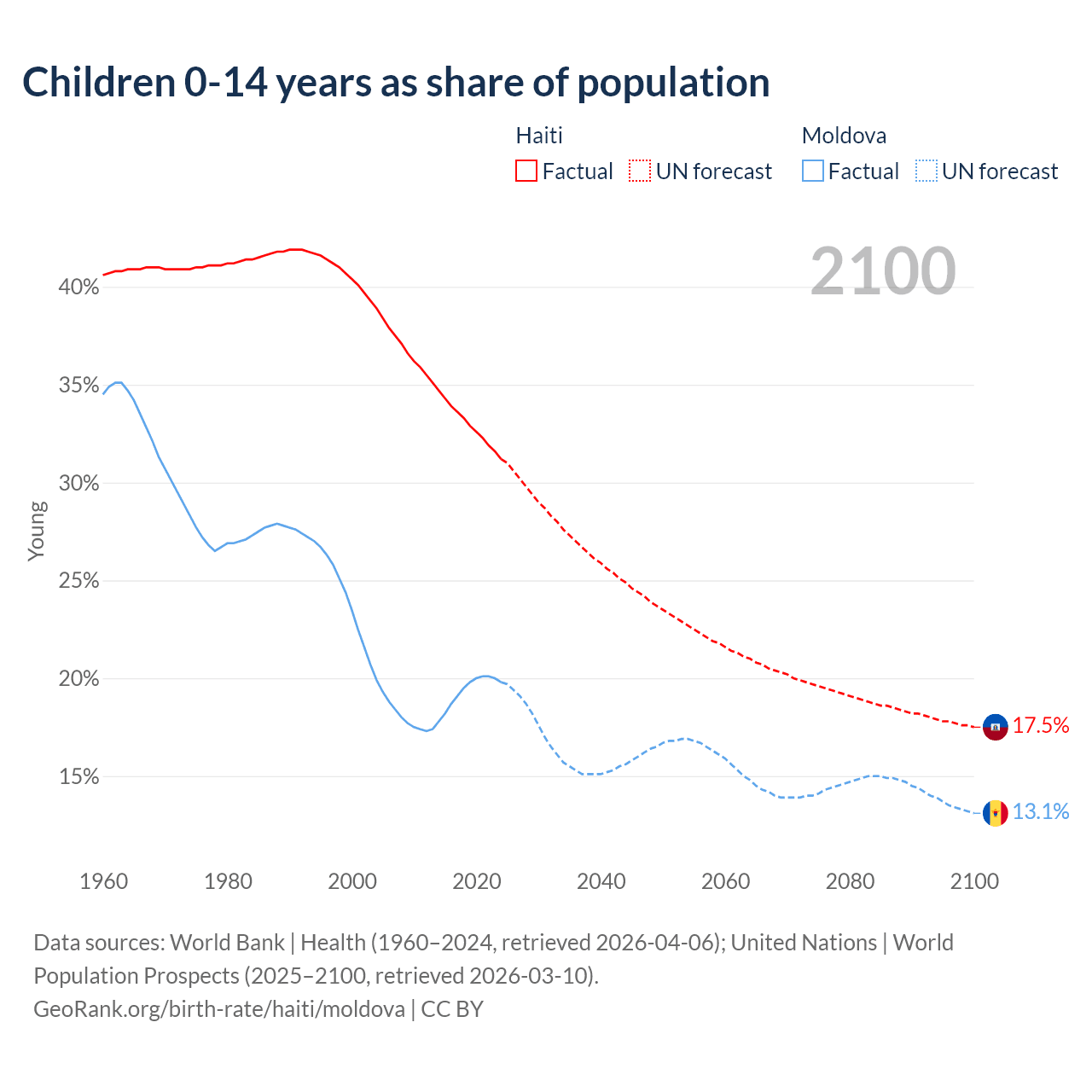 Children 0-14 years as share of population

Haiti
Factual
UN forecast

Moldova
Factual
UN forecast

2100

40%
35%
30%
25%
20%
15%

Young

17.5%
13.1%

1960
1980
2000
2020
2040
2060
2080
2100

Data sources: World Bank | Health (1960–2024, retrieved 2026-04-06); United Nations | World Population Prospects (2025–2100, retrieved 2026-03-10).
GeoRank.org/birth-rate/haiti/moldova | CC BY